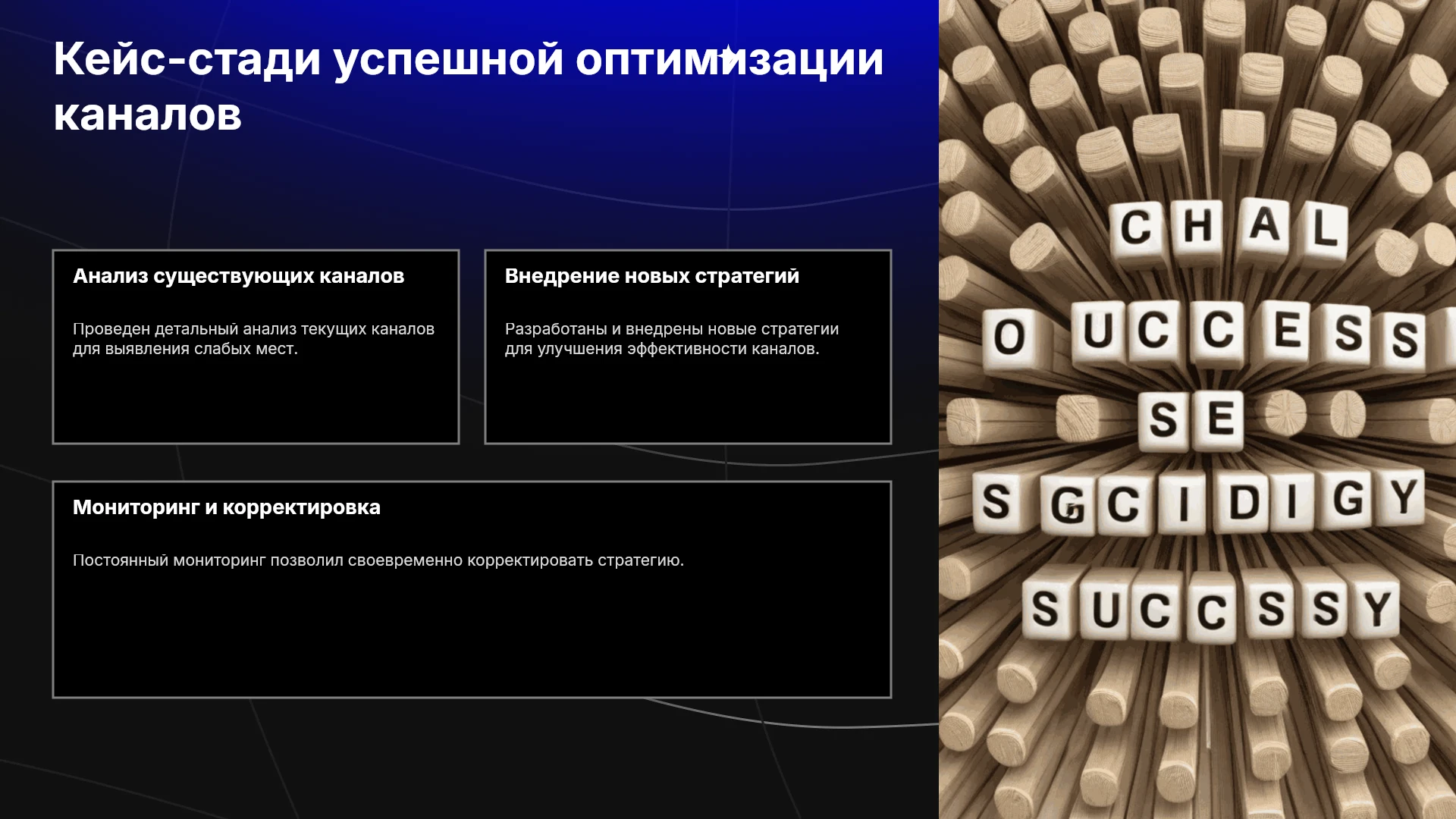 Кейс-стади успешной оптимизации каналов

Анализ существующих каналов

Проведен детальный анализ текущих каналов для выявления слабых мест.

Внедрение новых стратегий

Разработаны и внедрены новые стратегии для улучшения эффективности каналов.

Мониторинг и корректировка

Постоянный мониторинг позволил своевременно корректировать стратегию.

CHAL
O UCCESS
SE
S GCIDIGY
SUCCSSY